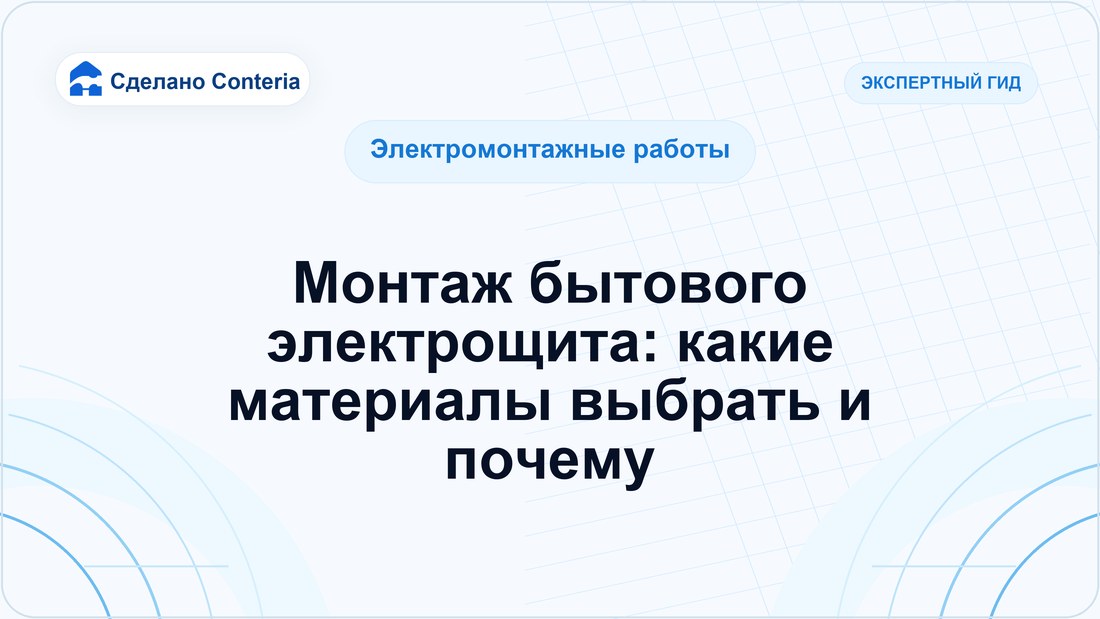 Сделано Conteria

ЭКСПЕРТНЫЙ ГИД

Электромонтажные работы

Монтаж бытового электрощита: какие материалы выбрать и почему